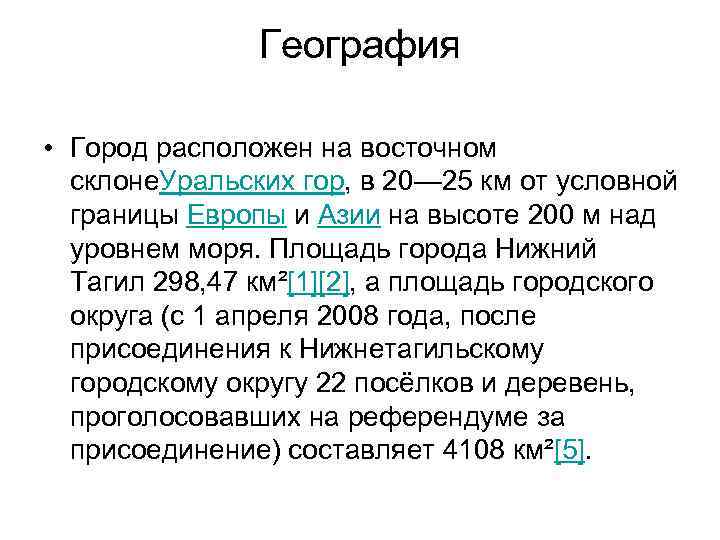 География

• Город расположен на восточном склонеУральских гор, в 20—25 км от условной границы Европы и Азии на высоте 200 м над уровнем моря. Площадь города Нижний Тагил 298,47 км²[1][2], а площадь городского округа (с 1 апреля 2008 года, после присоединения к Нижнетагильскому городскому округу 22 посёлков и деревень, проголосовавших на референдуме за присоединение) составляет 4108 км²[5].